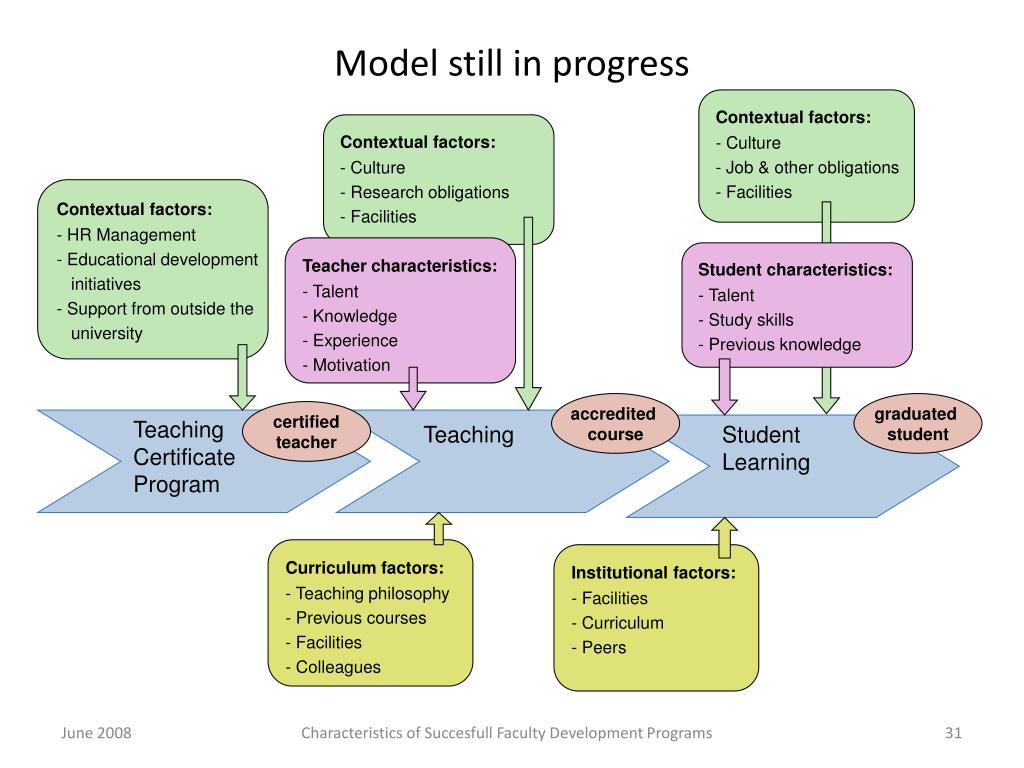 Model still in progress

Contextual factors:
- HR Management
- Educational development initiatives
- Support from outside the university

Contextual factors:
- Culture
- Research obligations
- Facilities

Teacher characteristics:
- Talent
- Knowledge
- Experience
- Motivation

Contextual factors:
- Culture
- Job & other obligations
- Facilities

Student characteristics:
- Talent
- Study skills
- Previous knowledge

Teaching Certificate Program

certified teacher

Teaching

accredited course

Student Learning

graduated student

Curriculum factors:
- Teaching philosophy
- Previous courses
- Facilities
- Colleagues

Institutional factors:
- Facilities
- Curriculum
- Peers

June 2008

Characteristics of Succesfull Faculty Development Programs

31